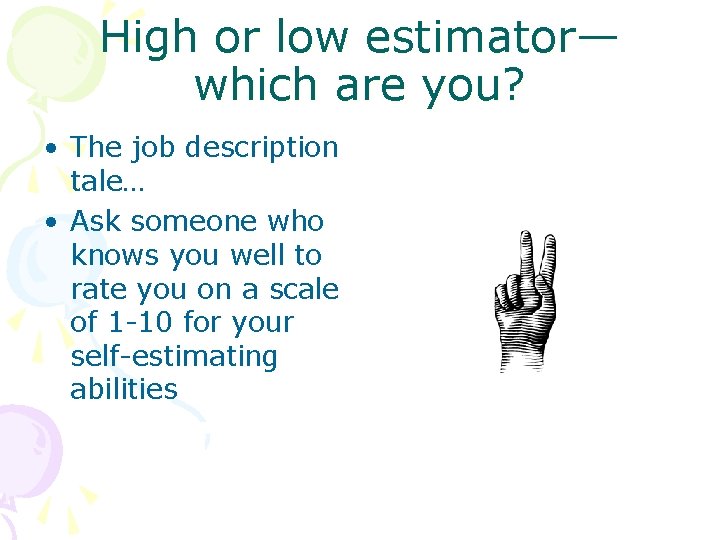 High or low estimator—which are you?

• The job description tale…
• Ask someone who knows you well to rate you on a scale of 1-10 for your self-estimating abilities